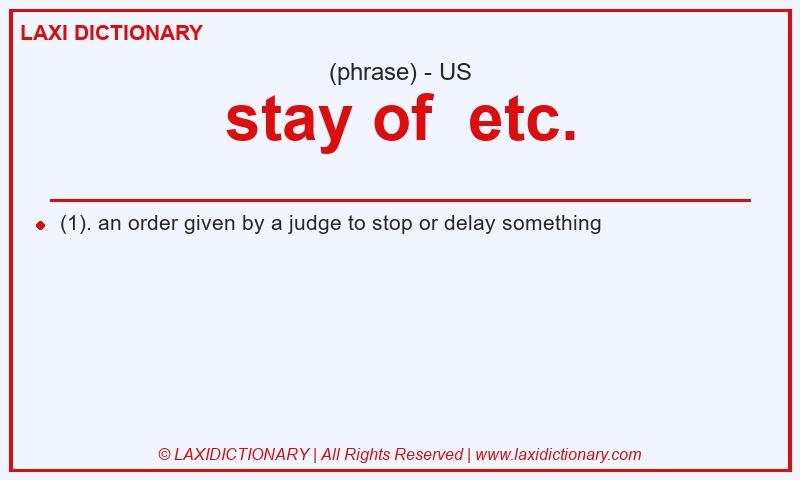 LAXI DICTIONARY

(phrase) - US

stay of etc.

(1). an order given by a judge to stop or delay something

© LAXIDICTIONARY | All Rights Reserved | www.laxidictionary.com